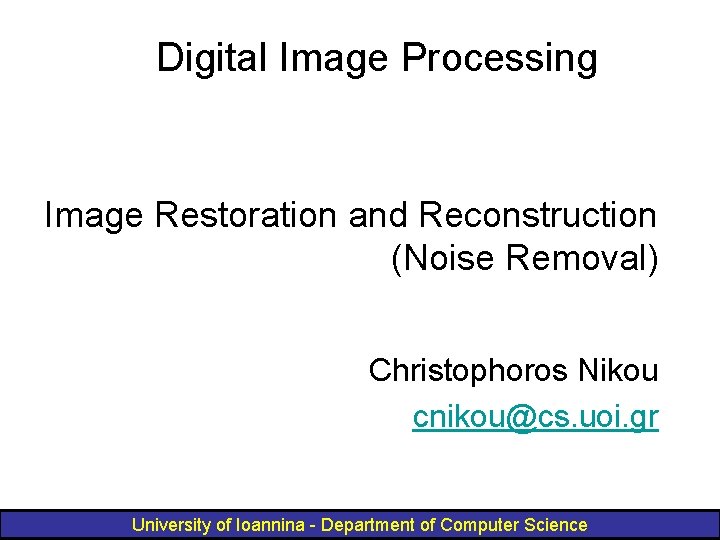 Digital Image Processing

Image Restoration and Reconstruction (Noise Removal)

Christophoros Nikou
cnikou@cs.uoi.gr

University of Ioannina - Department of Computer Science